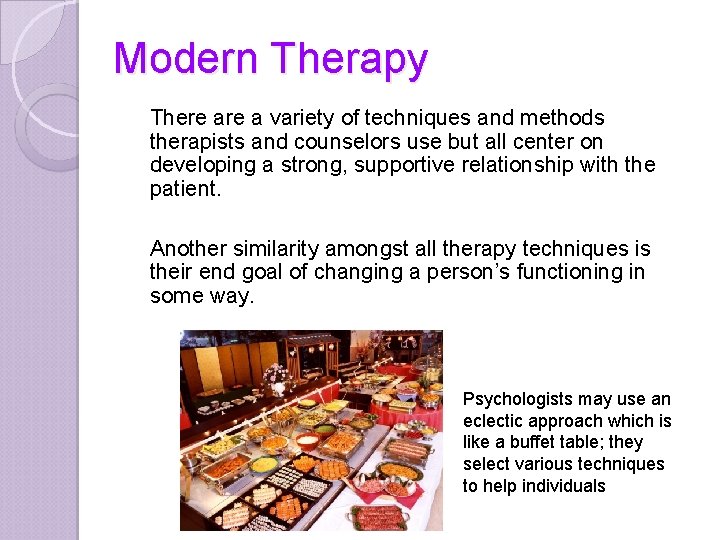 Modern Therapy

There are a variety of techniques and methods therapists and counselors use but all center on developing a strong, supportive relationship with the patient.

Another similarity amongst all therapy techniques is their end goal of changing a person's functioning in some way.

Psychologists may use an eclectic approach which is like a buffet table; they select various techniques to help individuals